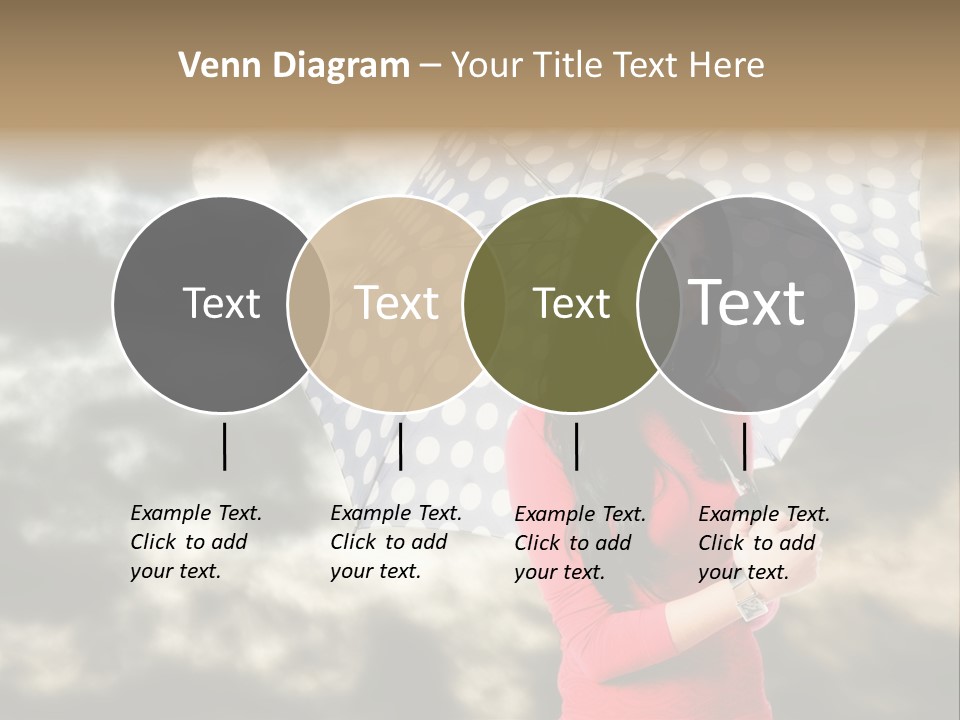 Venn Diagram – Your Title Text Here

Text

Text

Text

Text

Example Text. Click to add your text.

Example Text. Click to add your text.

Example Text. Click to add your text.

Example Text. Click to add your text.